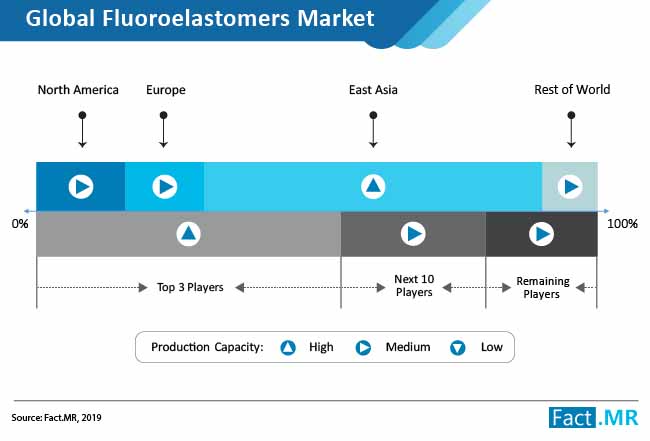 Global Fluoroelastomers Market

North America

Europe

East Asia

Rest of World

0%

100%

Top 3 Players

Next 10 Players

Remaining Players

Production Capacity: High Medium Low

Source: Fact.MR, 2019

Fact.MR